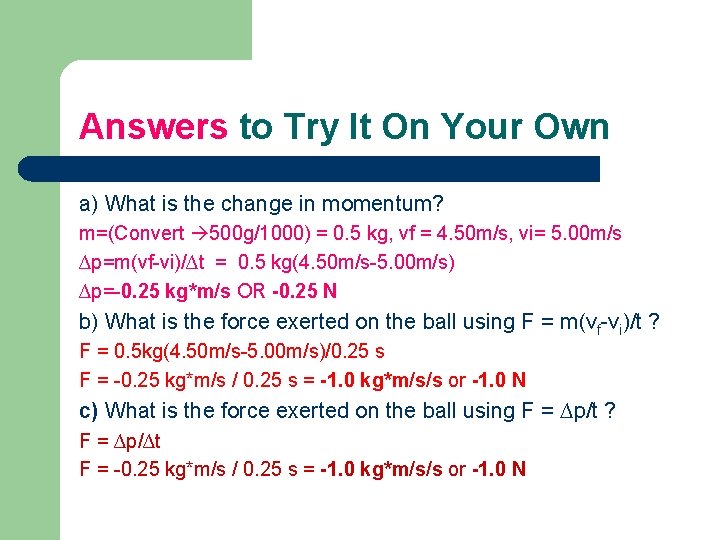 Answers to Try It On Your Own

a) What is the change in momentum?

m=(Convert →500g/1000) = 0.5 kg, vf = 4.50m/s, vi= 5.00m/s

∆p=m(vf-vi)/∆t = 0.5 kg(4.50m/s-5.00m/s)

∆p=-0.25 kg*m/s OR -0.25 N

b) What is the force exerted on the ball using F = m($v_f$-$v_i$)/t ?

F = 0.5kg(4.50m/s-5.00m/s)/0.25 s

F = -0.25 kg*m/s / 0.25 s = -1.0 kg*m/s/s or -1.0 N

c) What is the force exerted on the ball using F = ∆p/t ?

F = ∆p/∆t

F = -0.25 kg*m/s / 0.25 s = -1.0 kg*m/s/s or -1.0 N